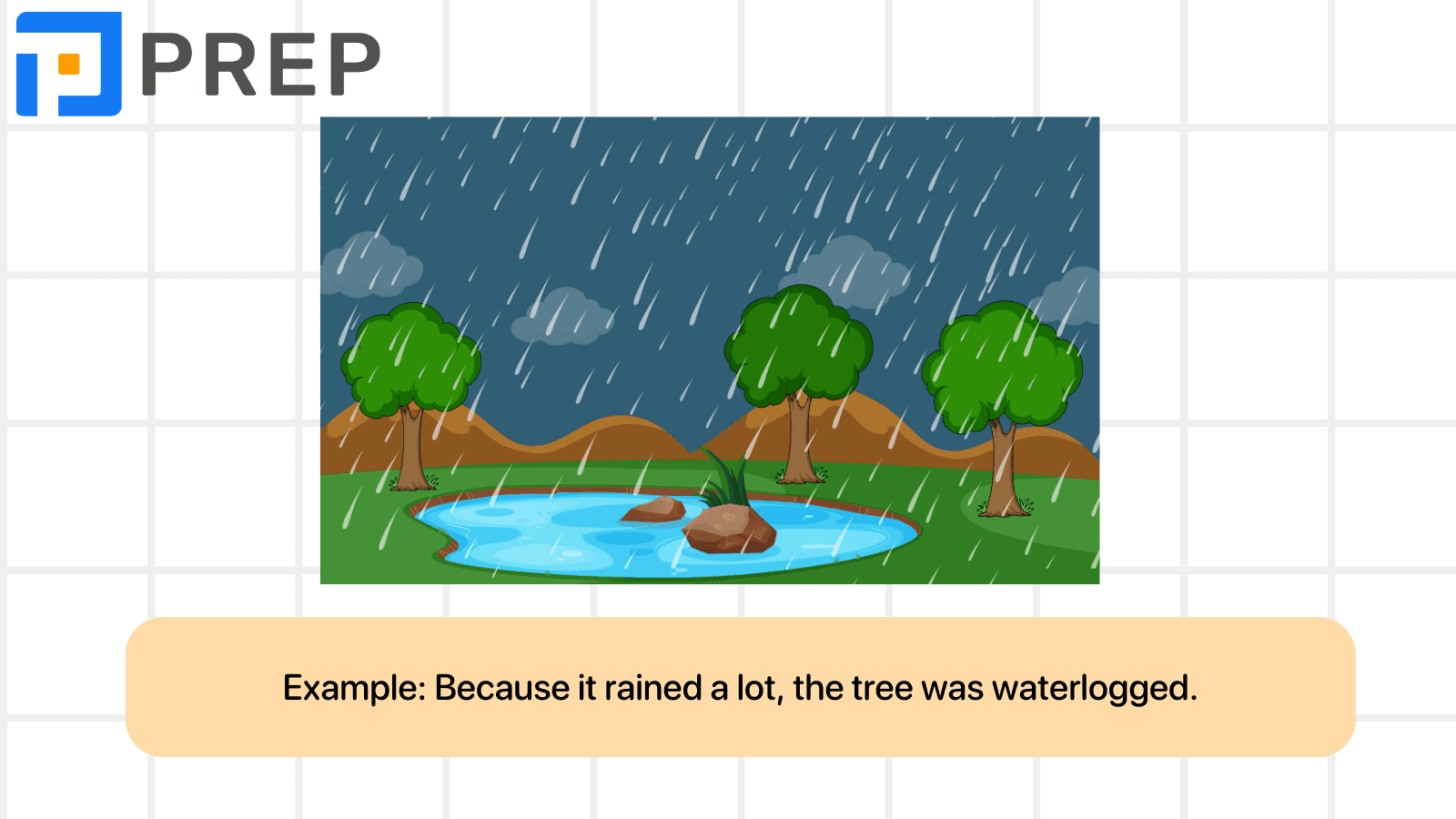 PREP

Example: Because it rained a lot, the tree was waterlogged.